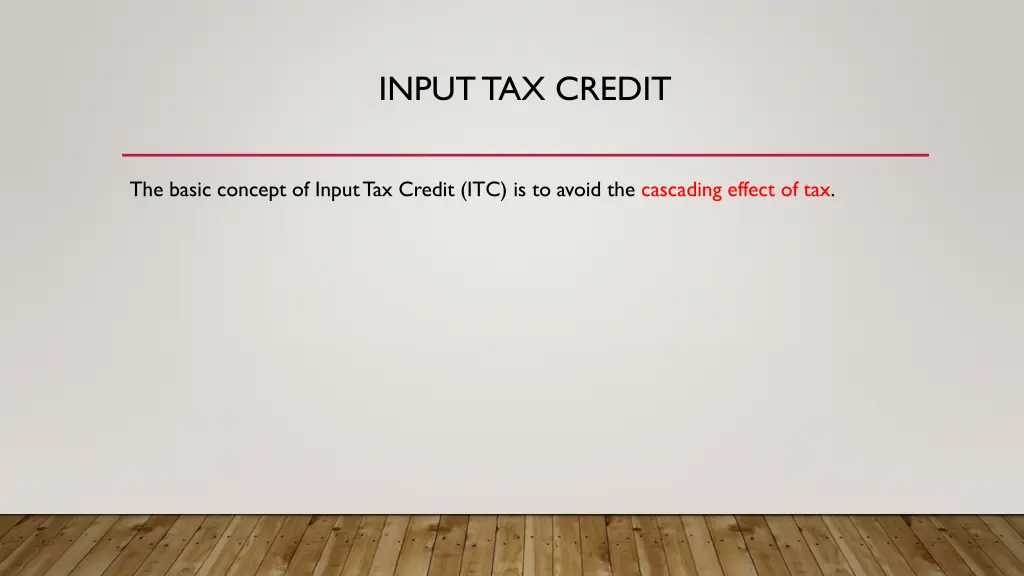 INPUT TAX CREDIT

The basic concept of Input Tax Credit (ITC) is to avoid the cascading effect of tax.